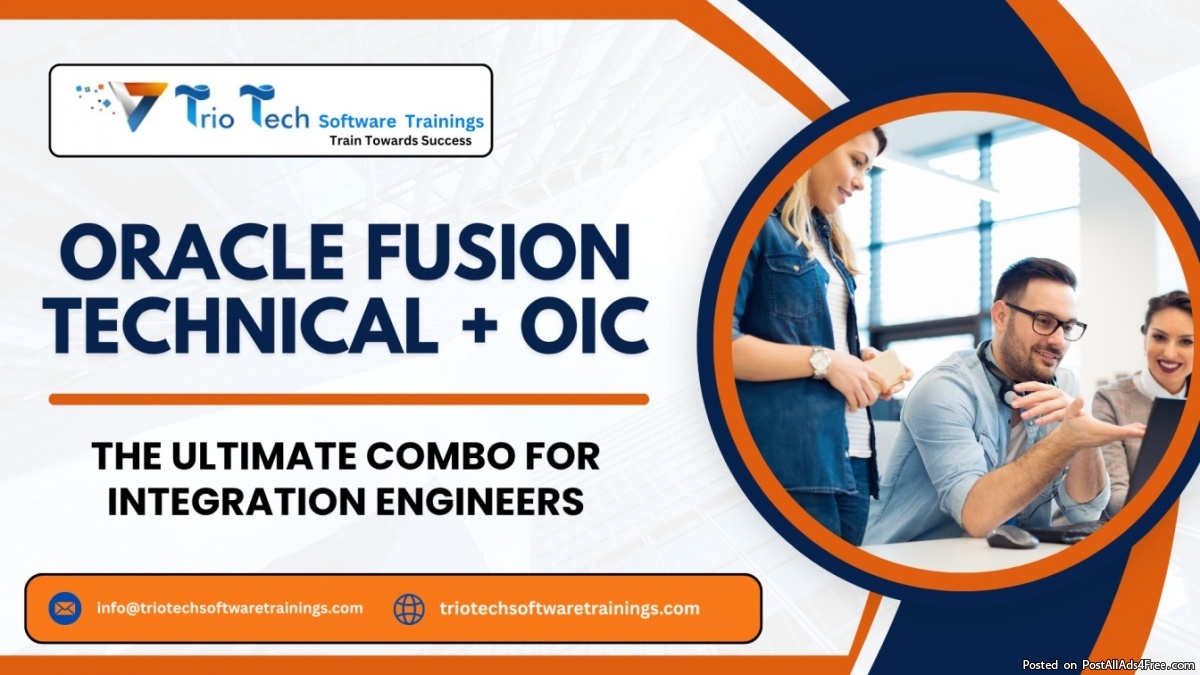 Trio Tech Software Trainings
Train Towards Success

ORACLE FUSION TECHNICAL + OIC

THE ULTIMATE COMBO FOR INTEGRATION ENGINEERS

info@triotechsoftwaretrainings.com
triotechsoftwaretrainings.com

Posted on PostAllAds4Free.com